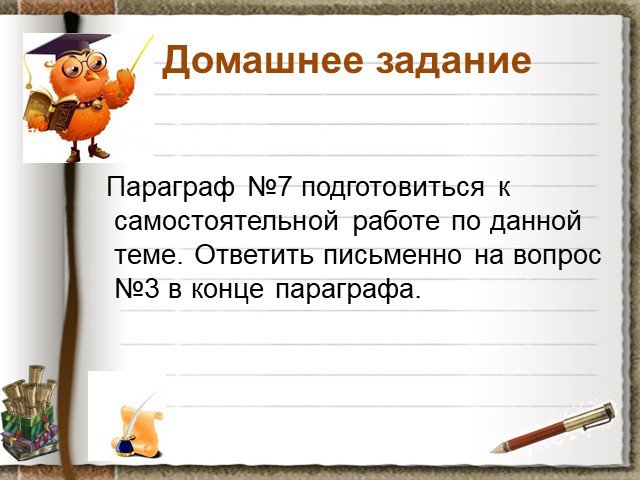 Домашнее задание

Параграф №7 подготовиться к самостоятельной работе по данной теме. Ответить письменно на вопрос №3 в конце параграфа.